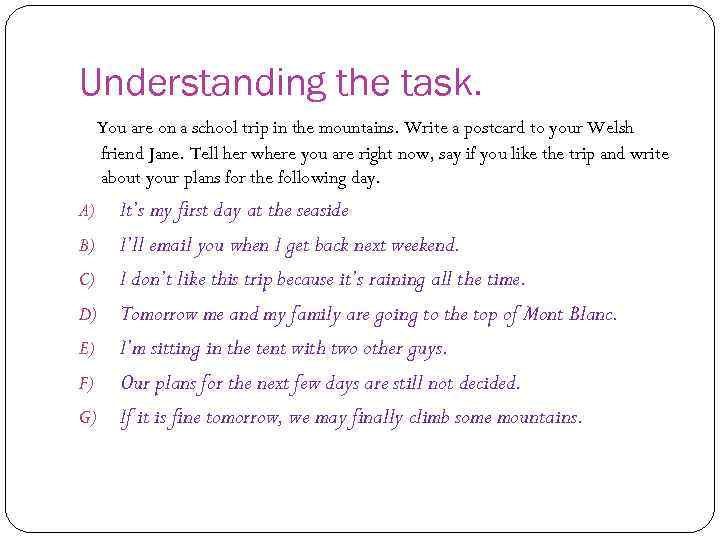 Understanding the task.

You are on a school trip in the mountains. Write a postcard to your Welsh friend Jane. Tell her where you are right now, say if you like the trip and write about your plans for the following day.

A) It's my first day at the seaside

B) I'll email you when I get back next weekend.

C) I don't like this trip because it's raining all the time.

D) Tomorrow me and my family are going to the top of Mont Blanc.

E) I'm sitting in the tent with two other guys.

F) Our plans for the next few days are still not decided.

G) If it is fine tomorrow, we may finally climb some mountains.